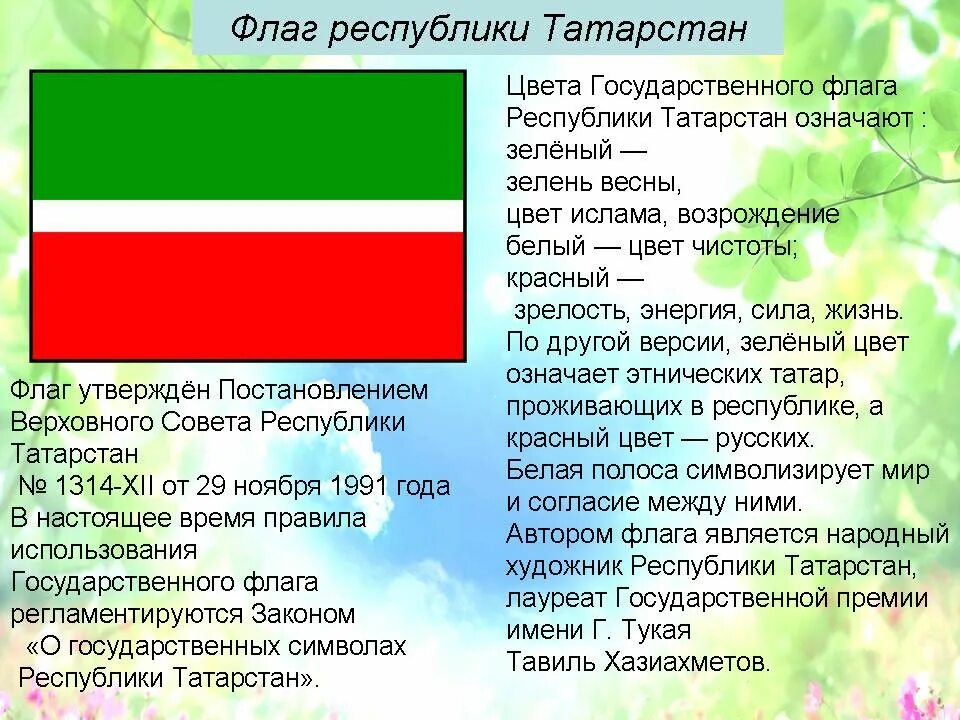 Флаг республики Татарстан

Флаг утверждён Постановлением Верховного Совета Республики Татарстан № 1314-XII от 29 ноября 1991 года
В настоящее время правила использования Государственного флага регламентируются Законом «О государственных символах Республики Татарстан».

Цвета Государственного флага Республики Татарстан означают :
зелёный —
зелень весны,
цвет ислама, возрождение
белый — цвет чистоты;
красный —
зрелость, энергия, сила, жизнь.
По другой версии, зелёный цвет означает этнических татар, проживающих в республике, а красный цвет — русских.
Белая полоса символизирует мир и согласие между ними.
Автором флага является народный художник Республики Татарстан, лауреат Государственной премии имени Г. Тукая
Тавиль Хазиахметов.